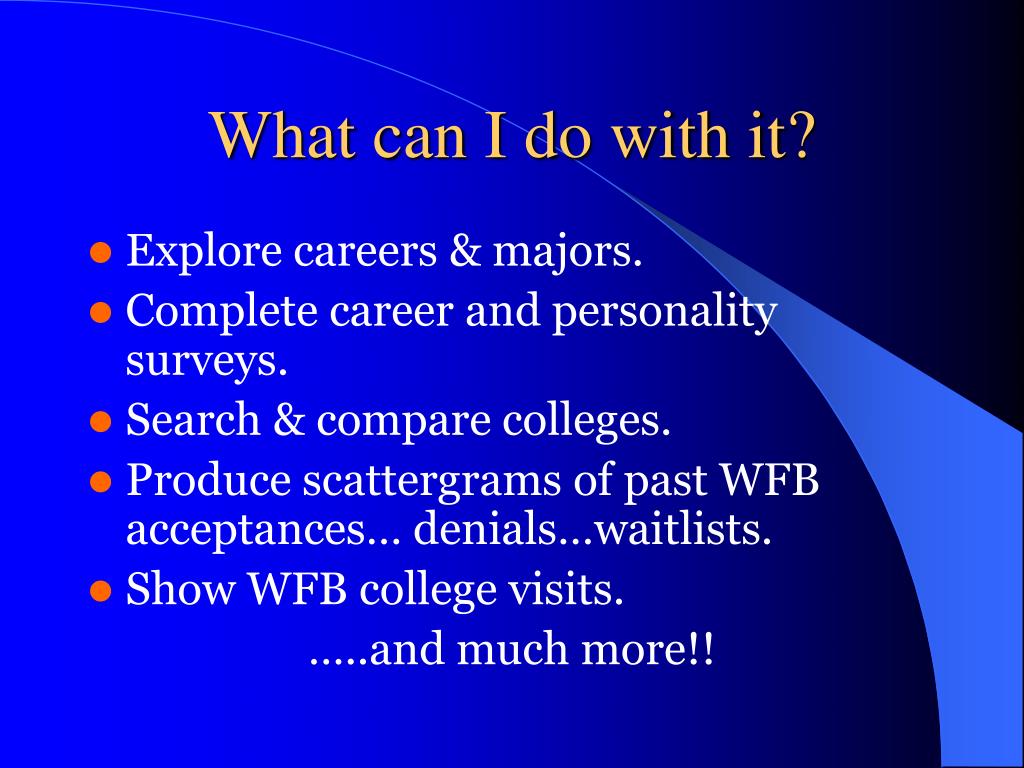 What can I do with it?

- Explore careers & majors.
- Complete career and personality surveys.
- Search & compare colleges.
- Produce scattergrams of past WFB acceptances… denials…waitlists.
- Show WFB college visits.

.....and much more!!